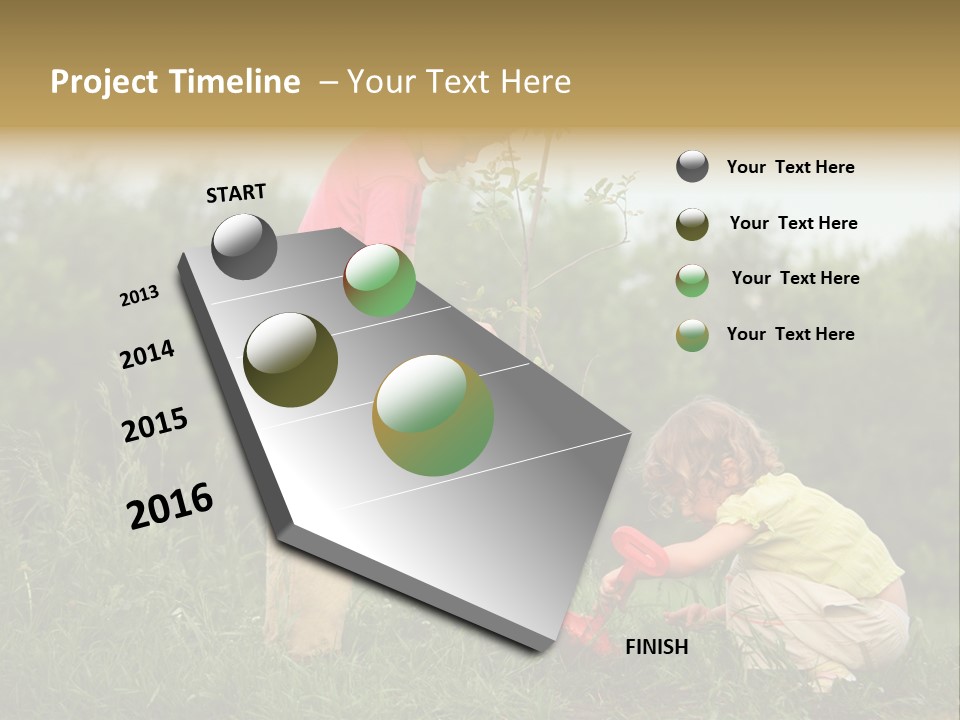 Project Timeline – Your Text Here

START

2013

2014

2015

2016

FINISH

Your Text Here

Your Text Here

Your Text Here

Your Text Here